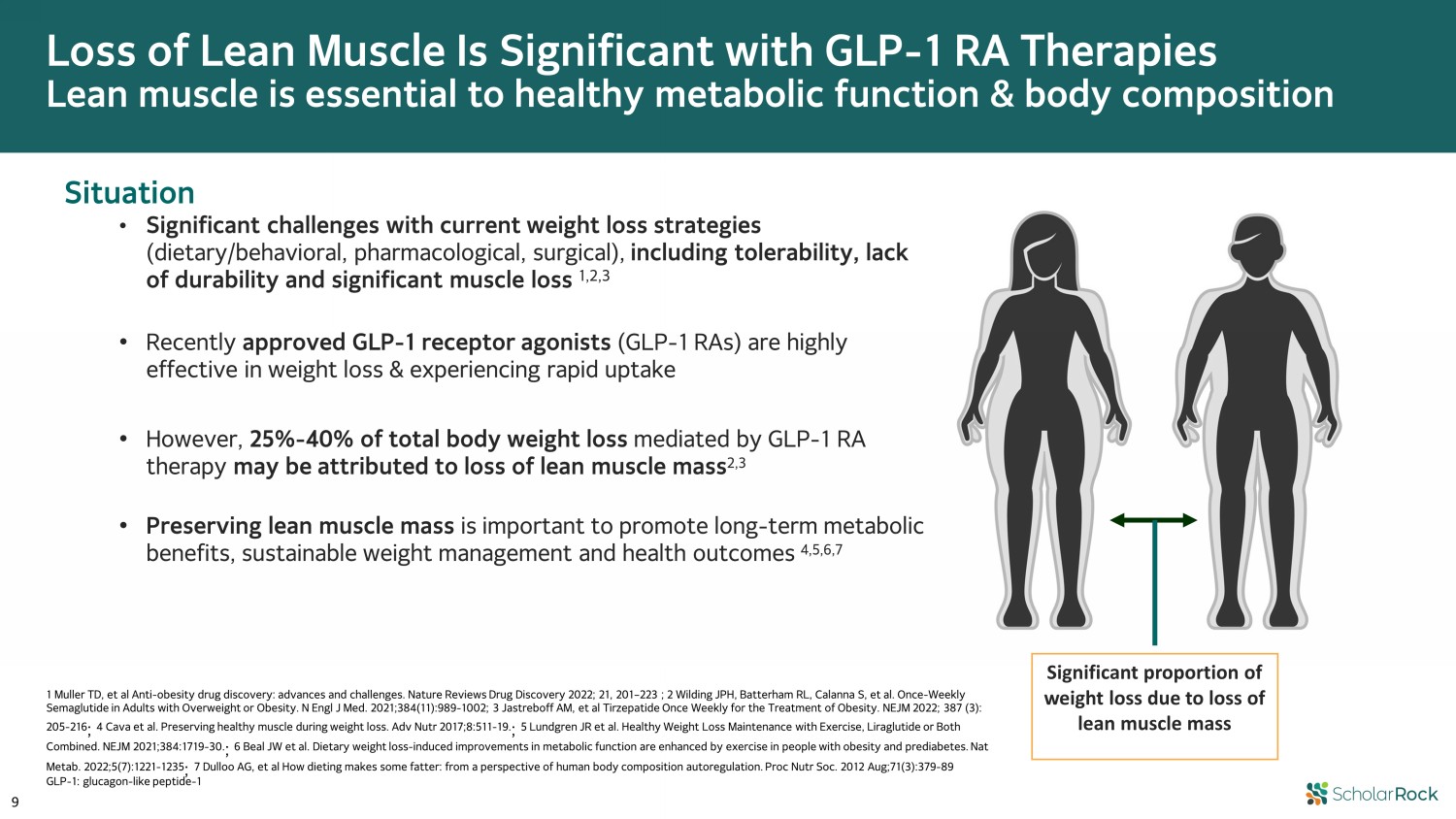 Loss of Lean Muscle Is Significant with GLP-1 RA Therapies
Lean muscle is essential to healthy metabolic function & body composition

Situation

• Significant challenges with current weight loss strategies (dietary/behavioral, pharmacological, surgical), including tolerability, lack of durability and significant muscle loss $^{1,2,3}$

• Recently approved GLP-1 receptor agonists (GLP-1 RAs) are highly effective in weight loss & experiencing rapid uptake

• However, 25%-40% of total body weight loss mediated by GLP-1 RA therapy may be attributed to loss of lean muscle mass$^{2,3}$

• Preserving lean muscle mass is important to promote long-term metabolic benefits, sustainable weight management and health outcomes $^{4,5,6,7}$

Significant proportion of weight loss due to loss of lean muscle mass

1 Muller TD, et al Anti-obesity drug discovery: advances and challenges. Nature Reviews Drug Discovery 2022; 21, 201–223 ; 2 Wilding JPH, Batterham RL, Calanna S, et al. Once-Weekly Semaglutide in Adults with Overweight or Obesity. N Engl J Med. 2021;384(11):989-1002; 3 Jastreboff AM, et al Tirzepatide Once Weekly for the Treatment of Obesity. NEJM 2022; 387 (3): 205-216; 4 Cava et al. Preserving healthy muscle during weight loss. Adv Nutr 2017;8:511-19.; 5 Lundgren JR et al. Healthy Weight Loss Maintenance with Exercise, Liraglutide or Both Combined. NEJM 2021;384:1719-30.; 6 Beal JW et al. Dietary weight loss-induced improvements in metabolic function are enhanced by exercise in people with obesity and prediabetes. Nat Metab. 2022;5(7):1221-1235; 7 Dulloo AG, et al How dieting makes some fatter: from a perspective of human body composition autoregulation. Proc Nutr Soc. 2012 Aug;71(3):379-89
GLP-1: glucagon-like peptide-1

9

ScholarRock